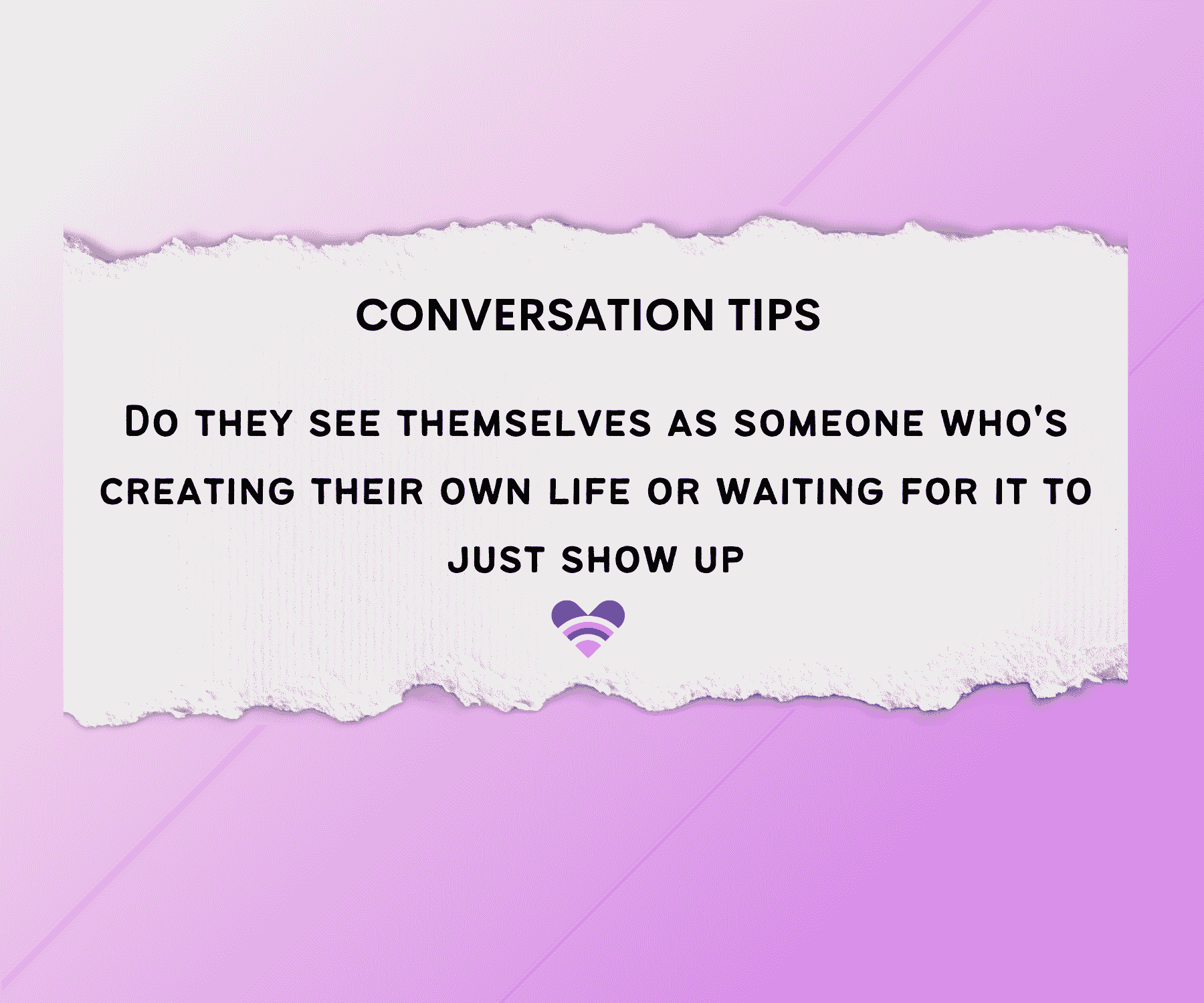 CONVERSATION TIPS

Do they see themselves as someone who's creating their own life or waiting for it to just show up